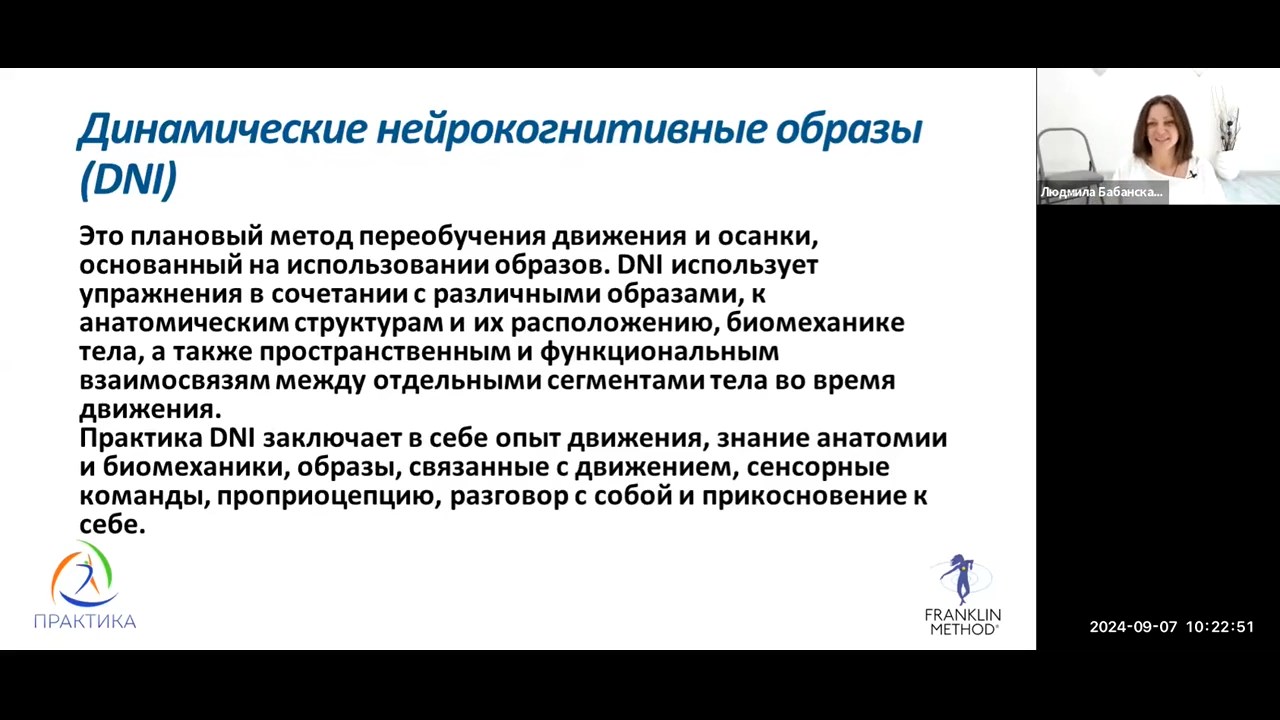 Динамические нейрокогнитивные образы (DNI)

Это плановый метод переобучения движения и осанки, основанный на использовании образов. DNI использует упражнения в сочетании с различными образами, к анатомическим структурам и их расположению, биомеханике тела, а также пространственным и функциональным взаимосвязям между отдельными сегментами тела во время движения.
Практика DNI заключает в себе опыт движения, знание анатомии и биомеханики, образы, связанные с движением, сенсорные команды, проприоцепцию, разговор с собой и прикосновение к себе.

ПРАКТИКА

FRANKLIN METHOD®

Людмила Бабанска...

2024-09-07 10:22:51